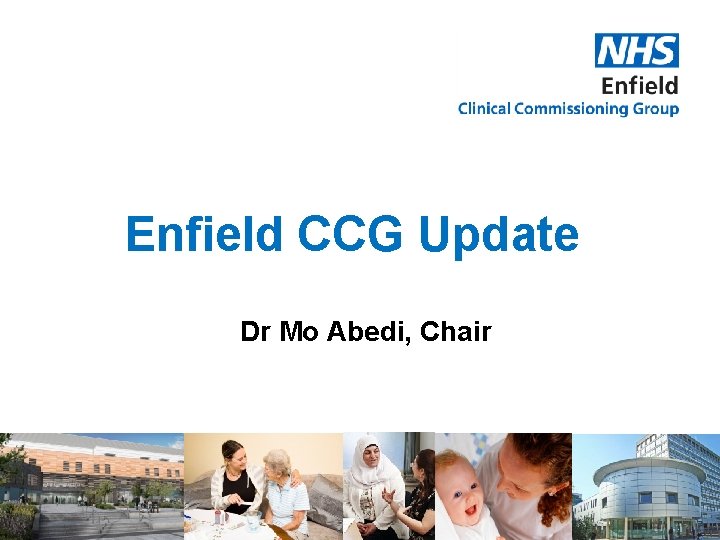 NHS
Enfield
Clinical Commissioning Group

Enfield CCG Update

Dr Mo Abedi, Chair